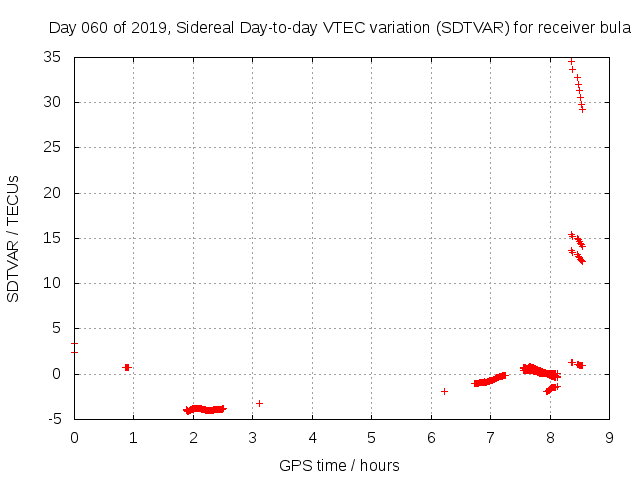 Day 060 of 2019, Sidereal Day-to-day VTEC variation (SDTVAR) for receiver bula

SDTVAR / TECUs

35
30
25
20
15
10
5
0
-5

0 1 2 3 4 5 6 7 8 9

GPS time / hours